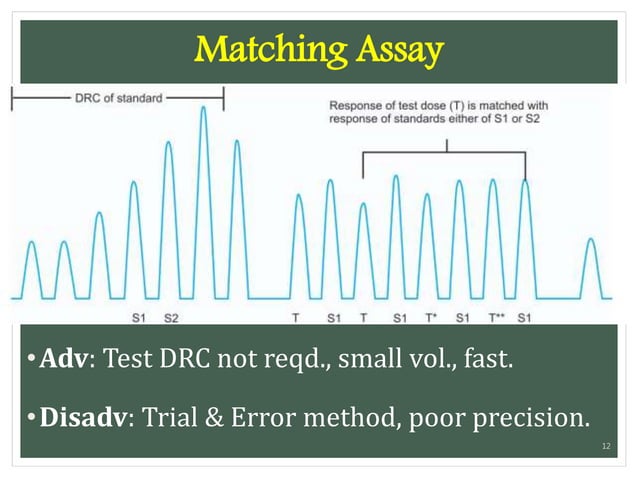 Matching Assay

DRC of standard

Response of test dose (T) is matched with response of standards either of S1 or S2

S1 S2 T S1 T S1 T* S1 T** S1

• **Adv**: Test DRC not reqd., small vol., fast.

• **Disadv**: Trial & Error method, poor precision.

12